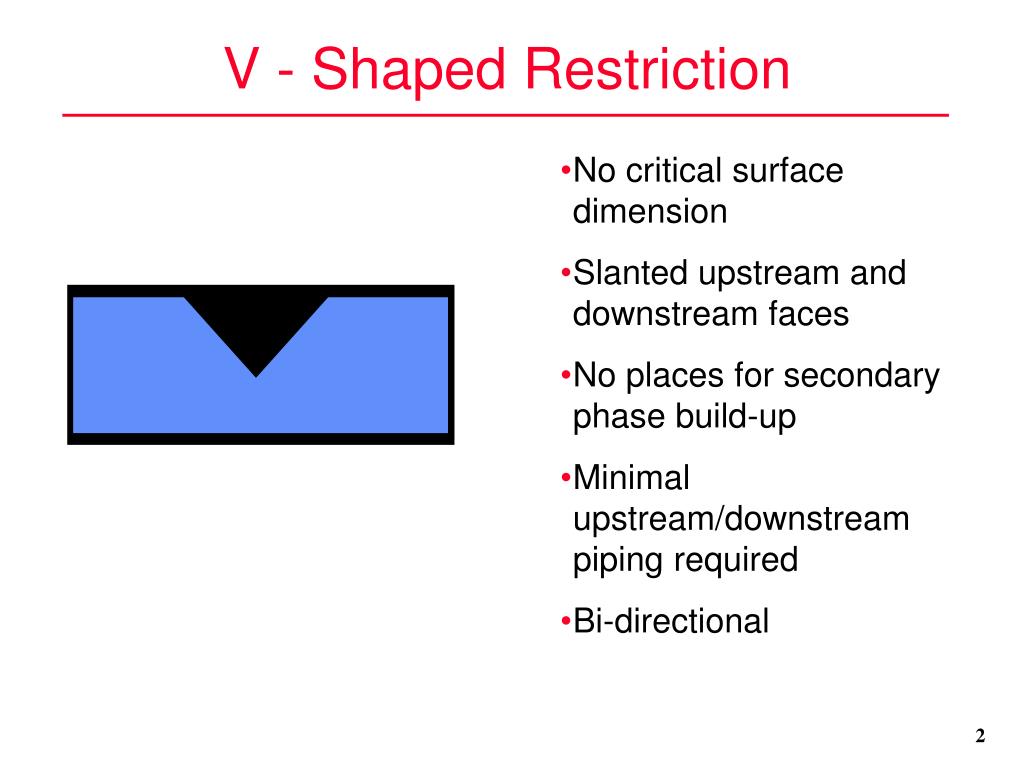 V - Shaped Restriction

•No critical surface dimension

•Slanted upstream and downstream faces

•No places for secondary phase build-up

•Minimal upstream/downstream piping required

•Bi-directional

2